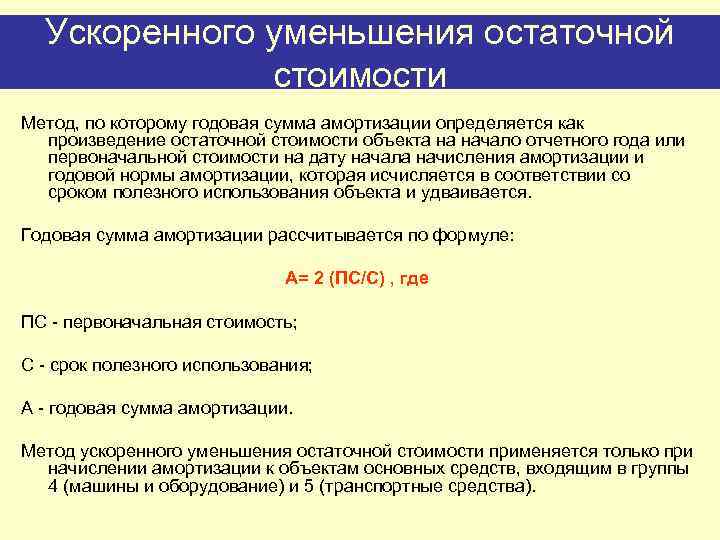 Ускоренного уменьшения остаточной стоимости

Метод, по которому годовая сумма амортизации определяется как произведение остаточной стоимости объекта на начало отчетного года или первоначальной стоимости на дату начала начисления амортизации и годовой нормы амортизации, которая исчисляется в соответствии со сроком полезного использования объекта и удваивается.

Годовая сумма амортизации рассчитывается по формуле:

А= 2 (ПС/С) , где

ПС - первоначальная стоимость;

С - срок полезного использования;

А - годовая сумма амортизации.

Метод ускоренного уменьшения остаточной стоимости применяется только при начислении амортизации к объектам основных средств, входящим в группы 4 (машины и оборудование) и 5 (транспортные средства).